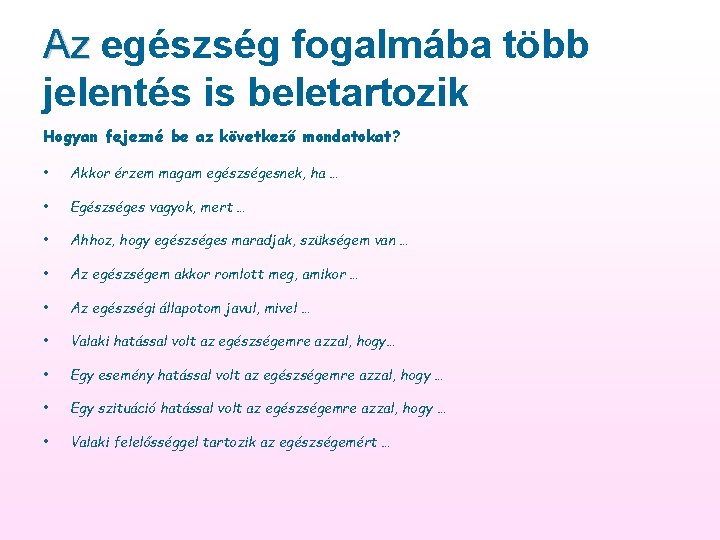 Az egészség fogalmába több jelentés is beletartozik

Hogyan fejezné be az következő mondatokat?

• Akkor érzem magam egészségesnek, ha …

• Egészséges vagyok, mert …

• Ahhoz, hogy egészséges maradjak, szükségem van …

• Az egészségem akkor romlott meg, amikor …

• Az egészségi állapotom javul, mivel …

• Valaki hatással volt az egészségemre azzal, hogy…

• Egy esemény hatással volt az egészségemre azzal, hogy …

• Egy szituáció hatással volt az egészségemre azzal, hogy …

• Valaki felelősséggel tartozik az egészségemért …